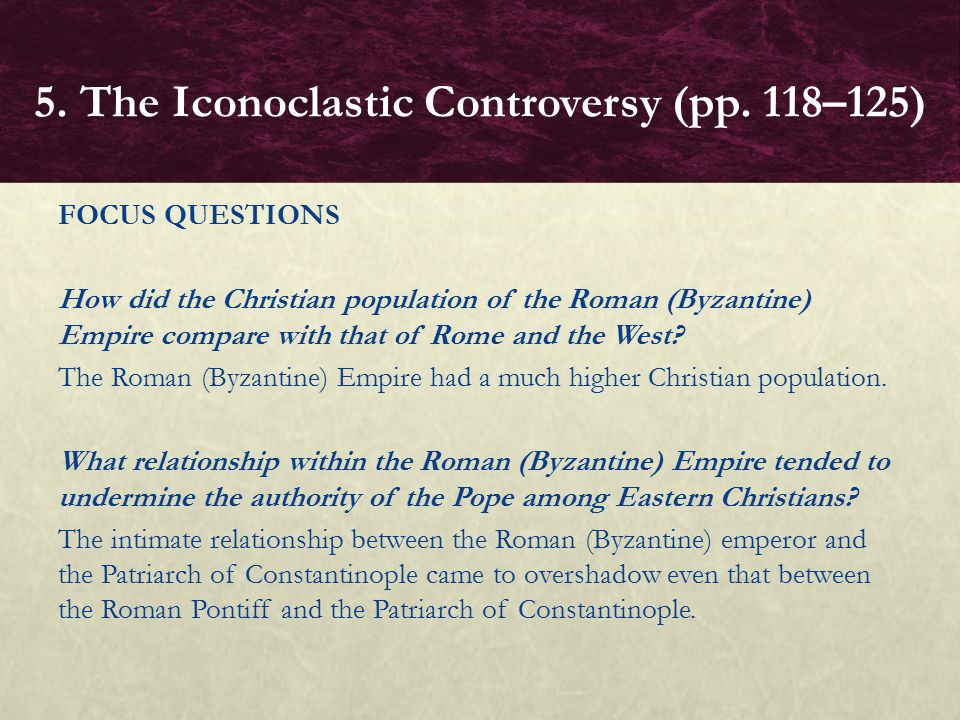 5. The Iconoclastic Controversy (pp. 118–125)

FOCUS QUESTIONS

How did the Christian population of the Roman (Byzantine) Empire compare with that of Rome and the West?

The Roman (Byzantine) Empire had a much higher Christian population.

What relationship within the Roman (Byzantine) Empire tended to undermine the authority of the Pope among Eastern Christians?

The intimate relationship between the Roman (Byzantine) emperor and the Patriarch of Constantinople came to overshadow even that between the Roman Pontiff and the Patriarch of Constantinople.